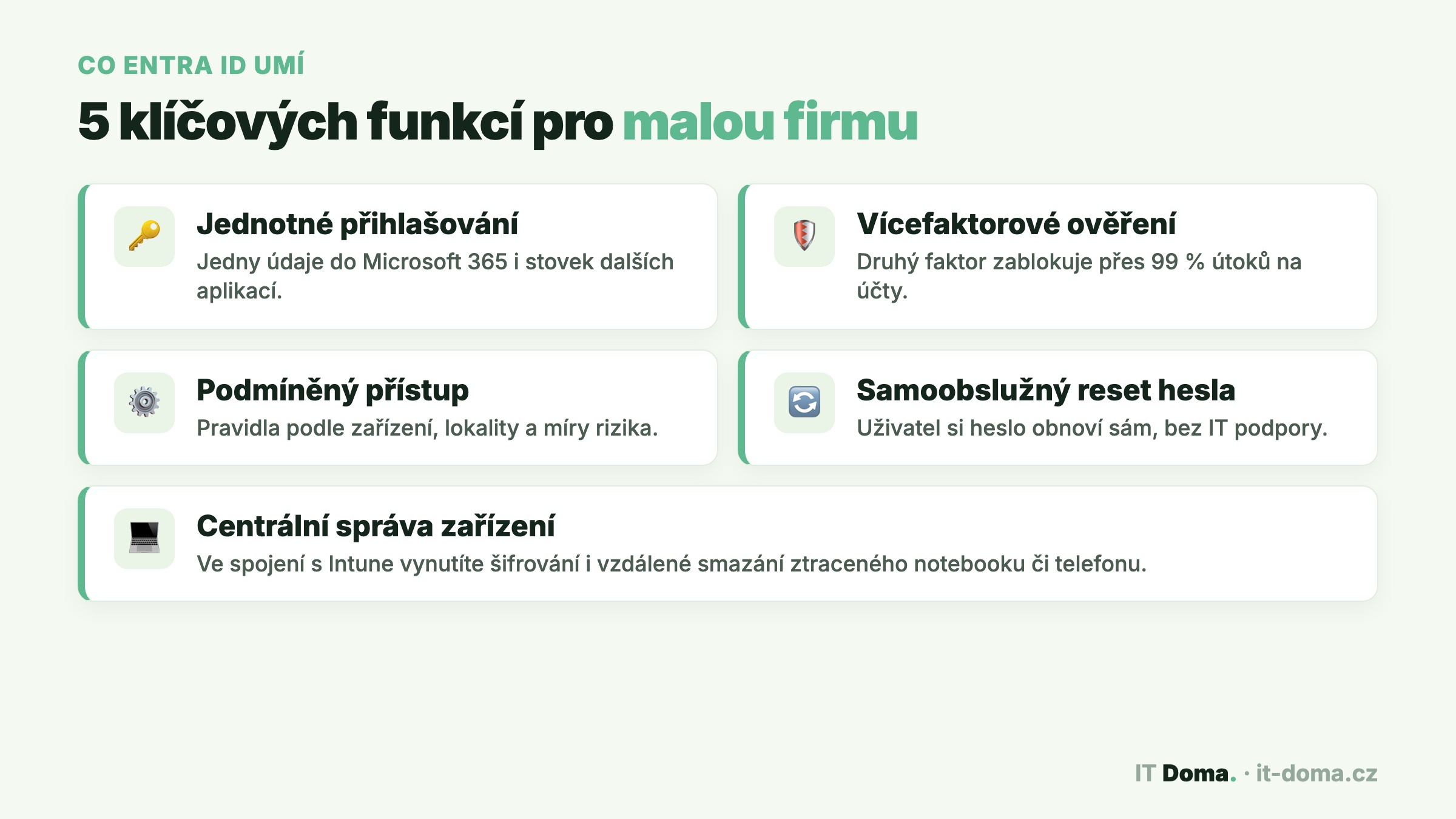 CO ENTRA ID UMÍ

5 klíčových funkcí pro malou firmu

Jednotné přihlašování
Jedny údaje do Microsoft 365 i stovek dalších aplikací.

Vícefaktorové ověření
Druhý faktor zablokuje přes 99 % útoků na účty.

Podmíněný přístup
Pravidla podle zařízení, lokality a míry rizika.

Samoobslužný reset hesla
Uživatel si heslo obnoví sám, bez IT podpory.

Centrální správa zařízení
Ve spojení s Intune vynutíte šifrování i vzdálené smazání ztraceného notebooku či telefonu.

IT Doma. · it-doma.cz